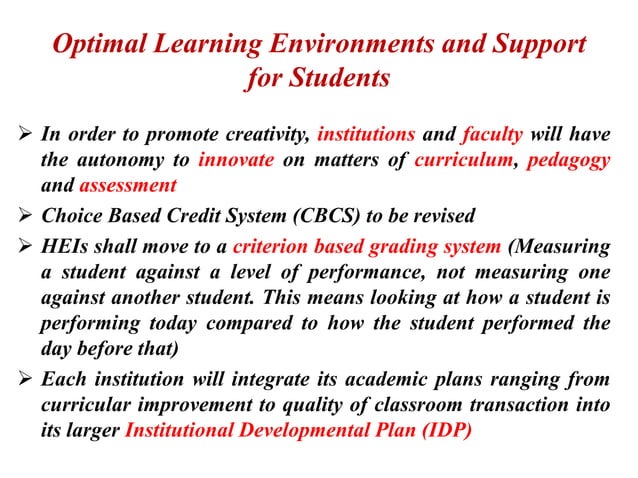 Optimal Learning Environments and Support for Students

➢ In order to promote creativity, institutions and faculty will have the autonomy to innovate on matters of curriculum, pedagogy and assessment

➢ Choice Based Credit System (CBCS) to be revised

➢ HEIs shall move to a criterion based grading system (Measuring a student against a level of performance, not measuring one against another student. This means looking at how a student is performing today compared to how the student performed the day before that)

➢ Each institution will integrate its academic plans ranging from curricular improvement to quality of classroom transaction into its larger Institutional Developmental Plan (IDP)